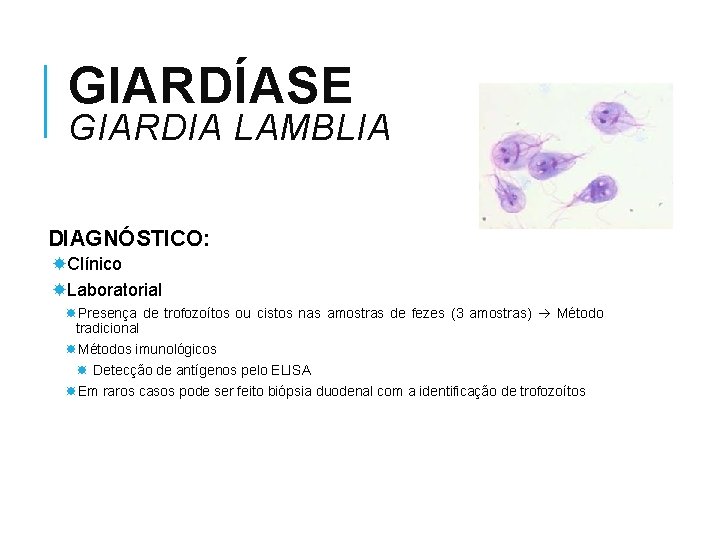 GIARDÍASE
GIARDIA LAMBLIA

DIAGNÓSTICO:

Clínico

Laboratorial

Presença de trofozoítos ou cistos nas amostras de fezes (3 amostras) → Método tradicional

Métodos imunológicos

Detecção de antígenos pelo ELISA

Em raros casos pode ser feito biópsia duodenal com a identificação de trofozoítos